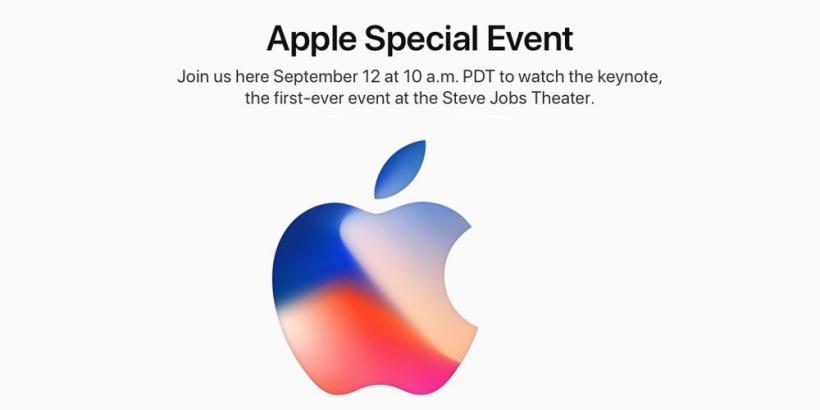 Apple Special Event

Join us here September 12 at 10 a.m. PDT to watch the keynote, the first-ever event at the Steve Jobs Theater.